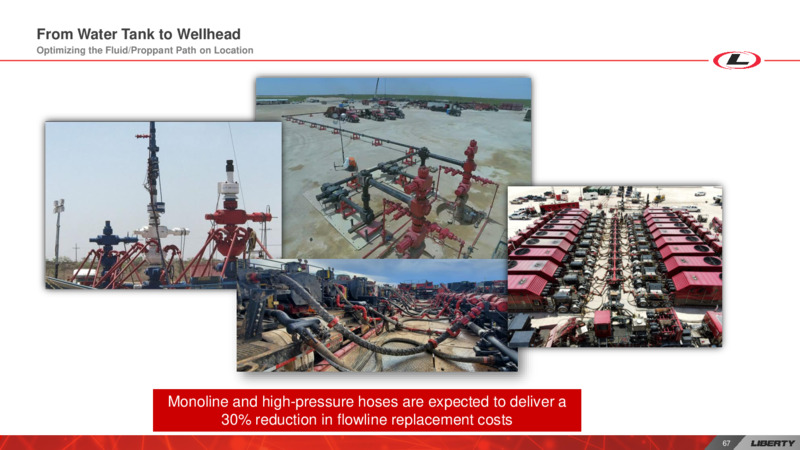 From Water Tank to Wellhead
Optimizing the Fluid/Proppant Path on Location

L

Monoline and high-pressure hoses are expected to deliver a 30% reduction in flowline replacement costs

67 LIBERTY